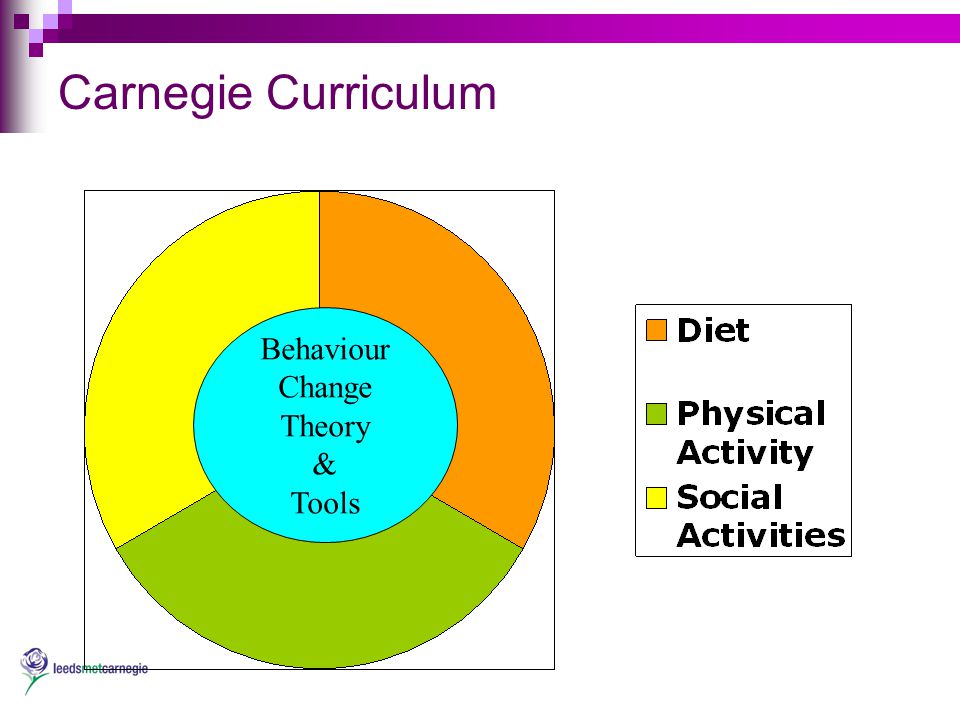 Carnegie Curriculum

Behaviour Change Theory & Tools

Diet

Physical Activity

Social Activities

leedsmetcarnegie